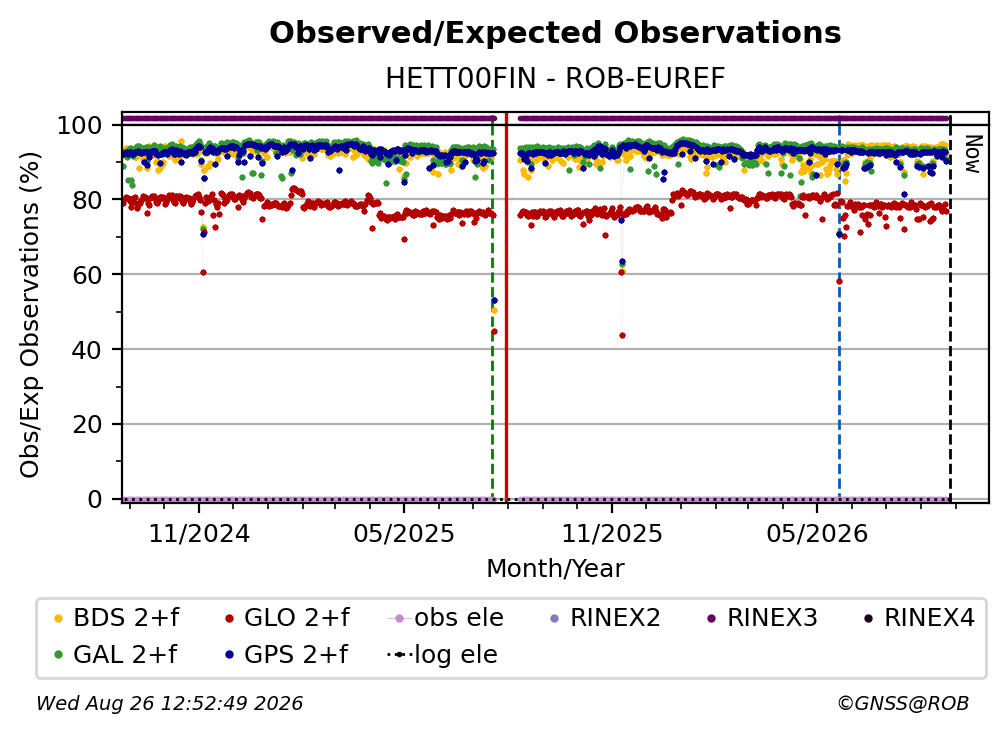 Observed/Expected Observations
HETT00FIN - ROB-EUREF

Obs/Exp Observations (%)
100
80
60
40
20
0

Now

11/2024
05/2025
11/2025
05/2026
Month/Year

BDS 2+f
GLO 2+f
obs ele
RINEX2
RINEX3
RINEX4
GAL 2+f
GPS 2+f
log ele

Wed Aug 26 12:52:49 2026
©GNSS@ROB